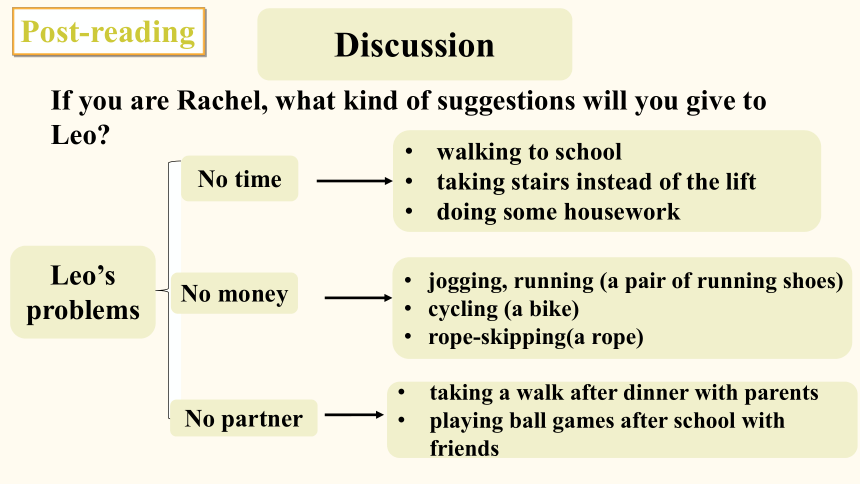 Post-reading

Discussion

If you are Rachel, what kind of suggestions will you give to Leo?

Leo's problems

No time

- walking to school
- taking stairs instead of the lift
- doing some housework

No money

- jogging, running (a pair of running shoes)
- cycling (a bike)
- rope-skipping(a rope)

No partner

- taking a walk after dinner with parents
- playing ball games after school with friends